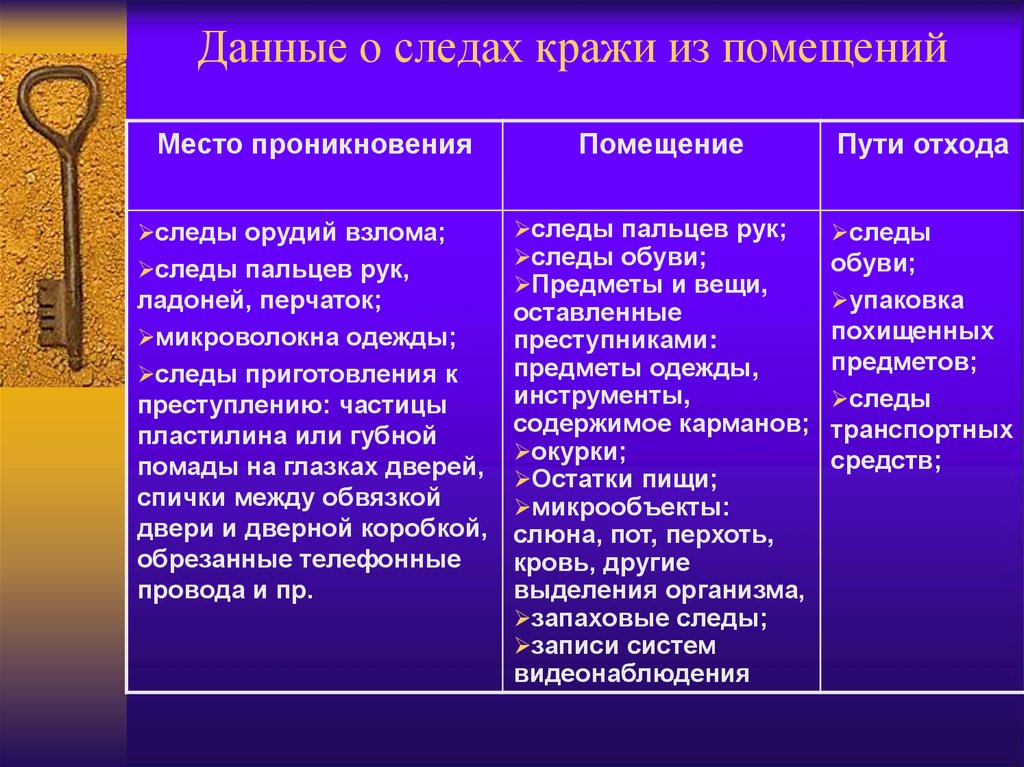 Данные о следах кражи из помещений

| Место проникновения | Помещение | Пути отхода |
|---|---|---|
| ➢следы орудий взлома; ➢следы пальцев рук, ладоней, перчаток; ➢микроволокна одежды; ➢следы приготовления к преступлению: частицы пластилина или губной помады на глазках дверей, спички между обвязкой двери и дверной коробкой, обрезанные телефонные провода и пр. | ➢следы пальцев рук; ➢следы обуви; ➢Предметы и вещи, оставленные преступниками: предметы одежды, инструменты, содержимое карманов; ➢окурки; ➢Остатки пищи; ➢микрообъекты: слюна, пот, перхоть, кровь, другие выделения организма, ➢запаховые следы; ➢записи систем видеонаблюдения | ➢следы обуви; ➢упаковка похищенных предметов; ➢следы транспортных средств; |